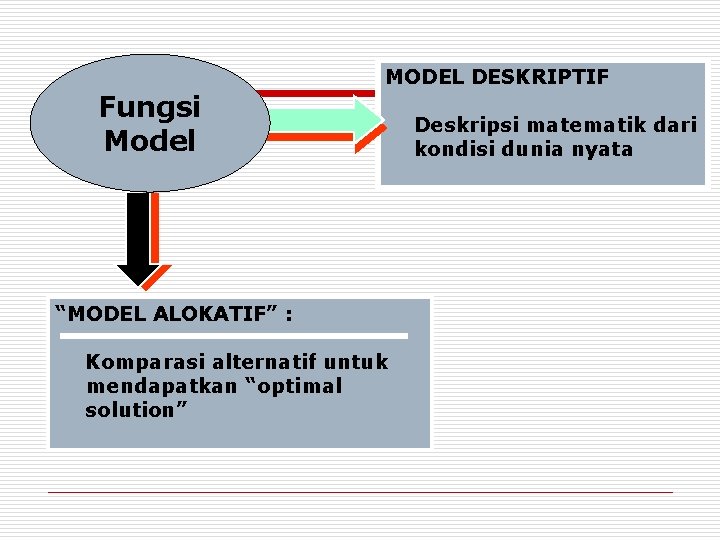 Fungsi Model

MODEL DESKRIPTIF

Deskripsi matematik dari kondisi dunia nyata

“MODEL ALOKATIF” :

Komparasi alternatif untuk mendapatkan “optimal solution”